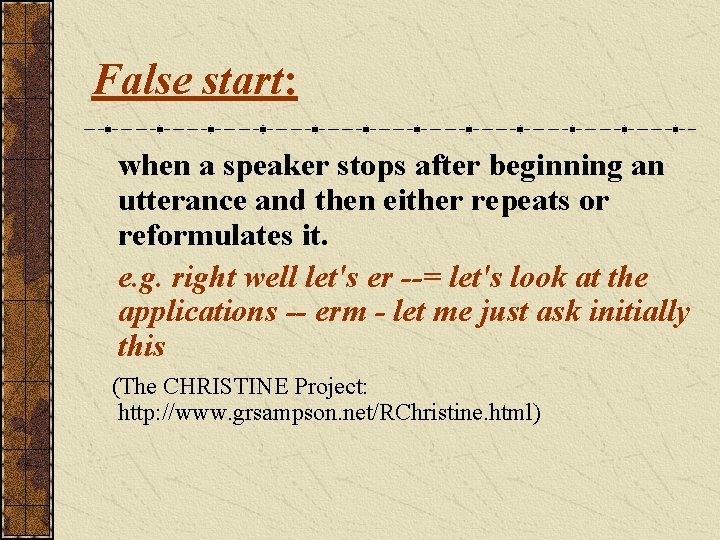 False start:

when a speaker stops after beginning an utterance and then either repeats or reformulates it.

e.g. right well let's er --= let's look at the applications -- erm - let me just ask initially this

(The CHRISTINE Project: http://www.grsampson.net/RChristine.html)